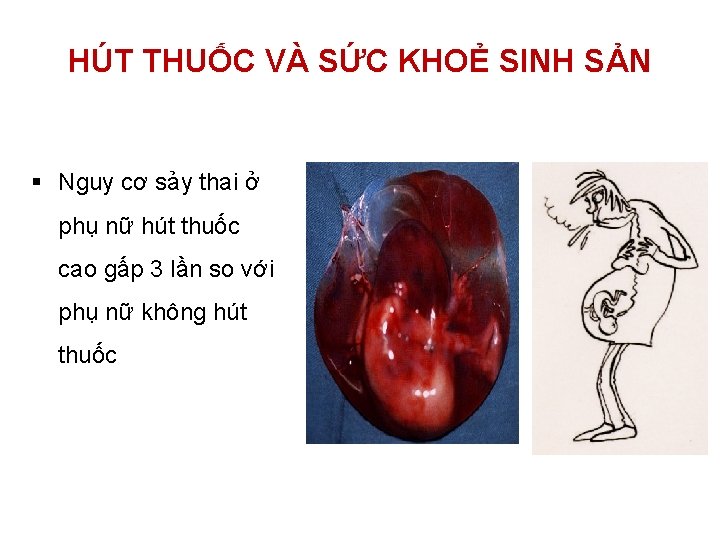 HÚT THUỐC VÀ SỨC KHOẺ SINH SẢN

▪ Nguy cơ sảy thai ở phụ nữ hút thuốc cao gấp 3 lần so với phụ nữ không hút thuốc